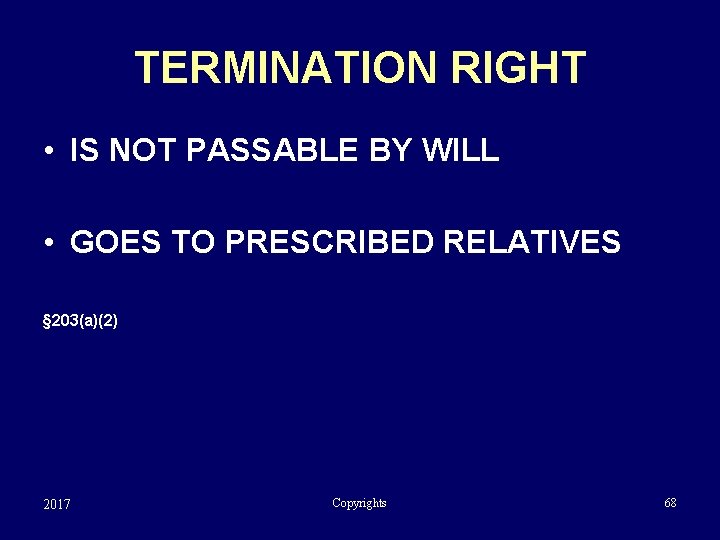 TERMINATION RIGHT

• IS NOT PASSABLE BY WILL

• GOES TO PRESCRIBED RELATIVES

§203(a)(2)

2017

Copyrights

68